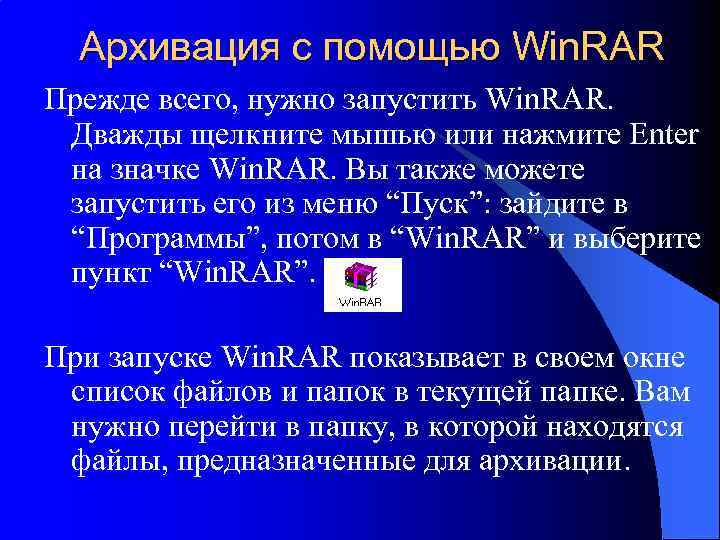 Архивация с помощью WinRAR

Прежде всего, нужно запустить WinRAR. Дважды щелкните мышью или нажмите Enter на значке WinRAR. Вы также можете запустить его из меню “Пуск”: зайдите в “Программы”, потом в “WinRAR” и выберите пункт “WinRAR”.

WinRAR

При запуске WinRAR показывает в своем окне список файлов и папок в текущей папке. Вам нужно перейти в папку, в которой находятся файлы, предназначенные для архивации.